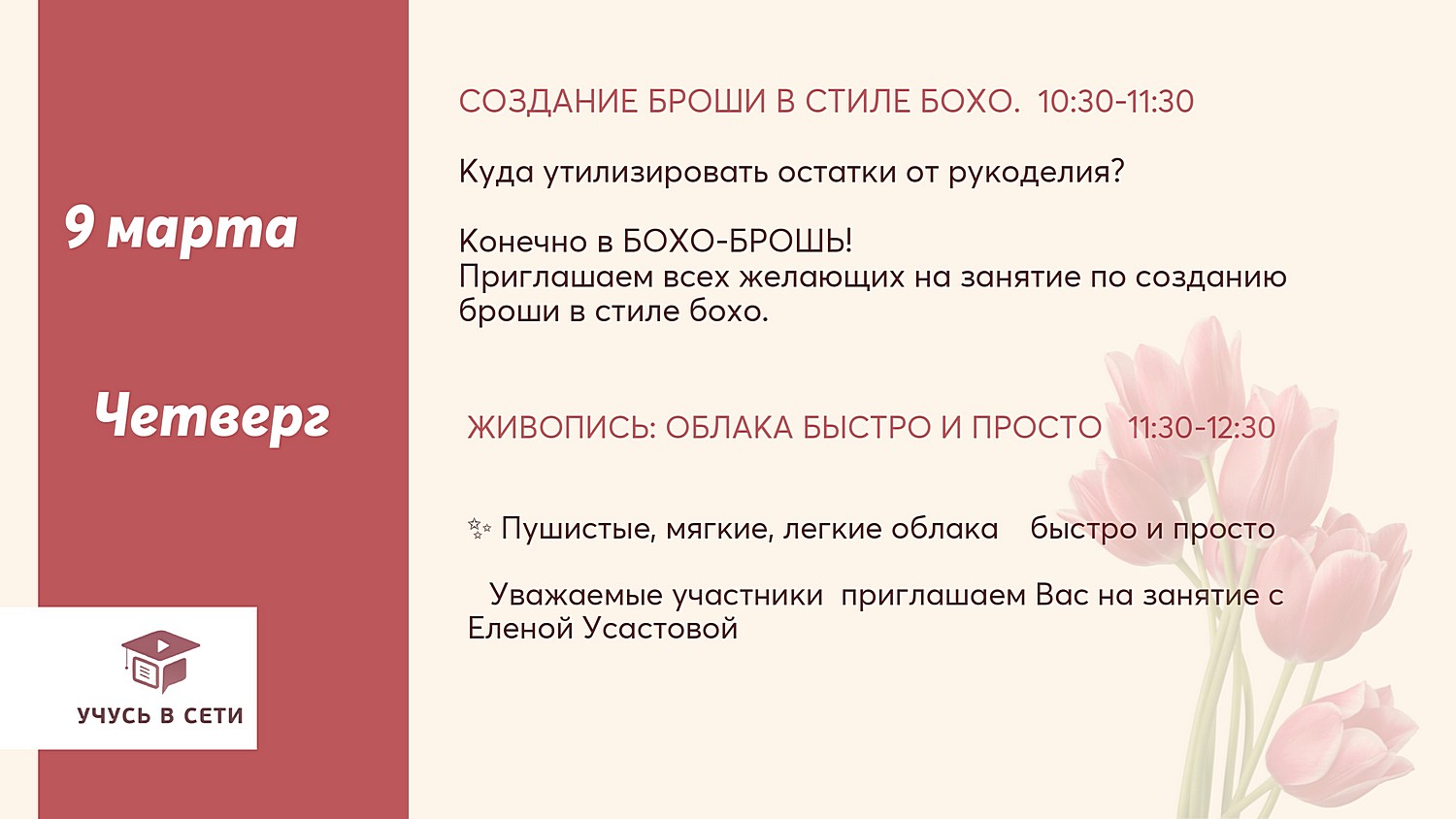 9 марта

Четверг

УЧУСЬ В СЕТИ

СОЗДАНИЕ БРОШИ В СТИЛЕ БОХО. 10:30-11:30

Куда утилизировать остатки от рукоделия?

Конечно в БОХО-БРОШЬ!
Приглашаем всех желающих на занятие по созданию броши в стиле бохо.

ЖИВОПИСЬ: ОБЛАКА БЫСТРО И ПРОСТО 11:30-12:30

✨ Пушистые, мягкие, легкие облака быстро и просто

Уважаемые участники приглашаем Вас на занятие с Еленой Усастовой